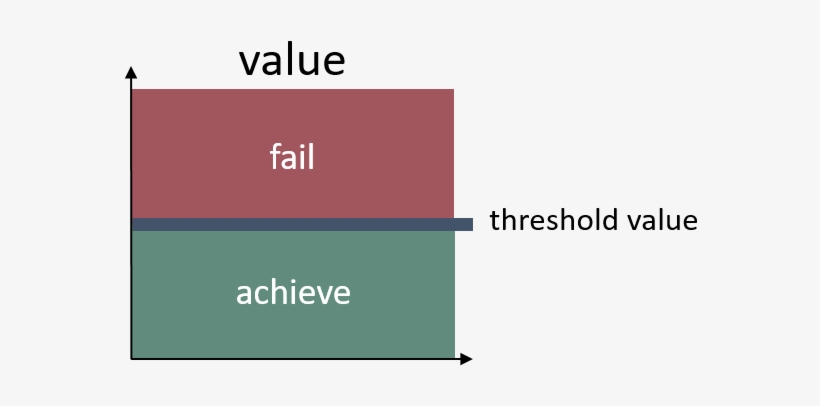 value

fail

threshold value

achieve